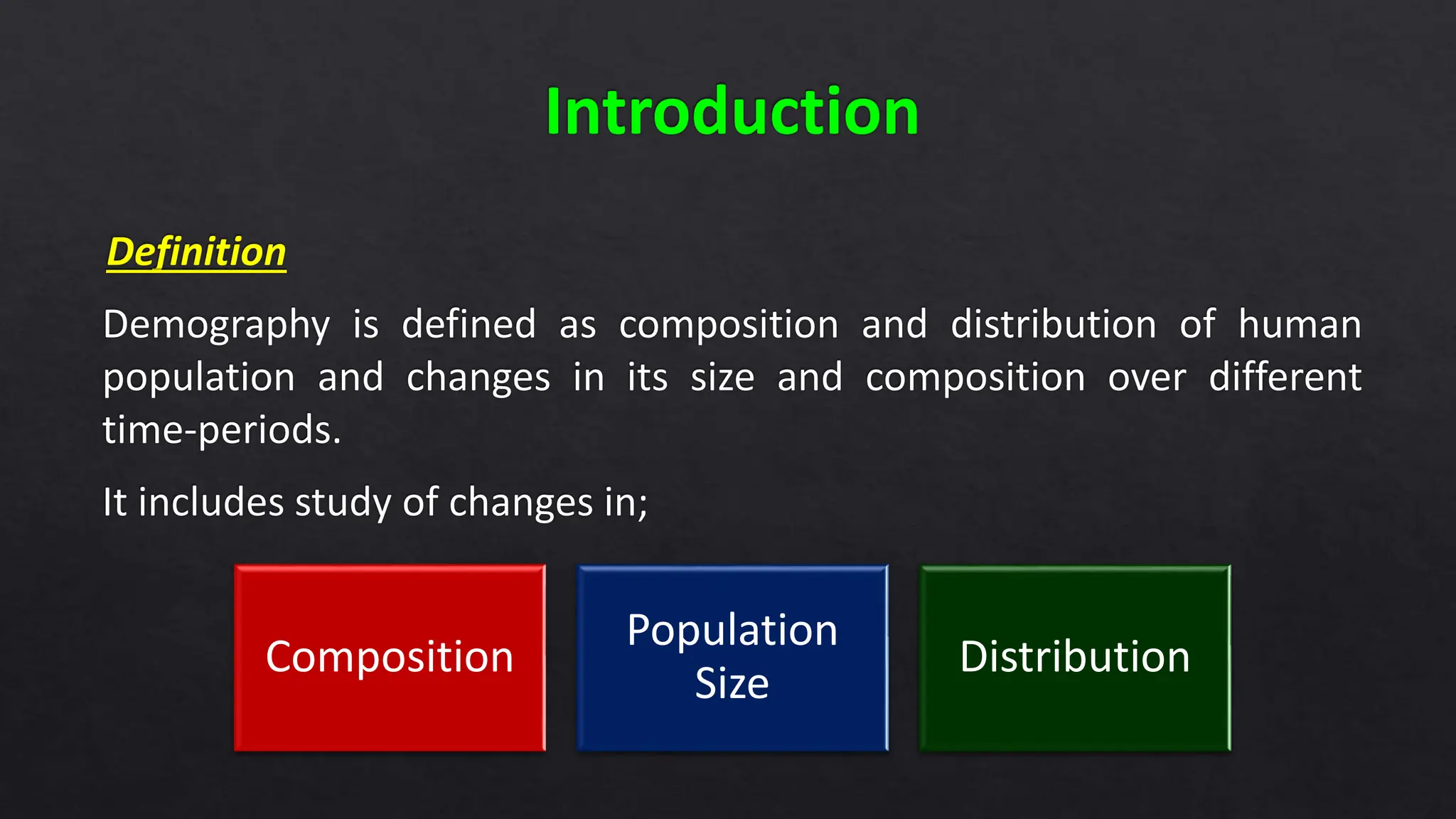 Introduction

Definition

Demography is defined as composition and distribution of human population and changes in its size and composition over different time-periods.

It includes study of changes in;

Composition

Population Size

Distribution